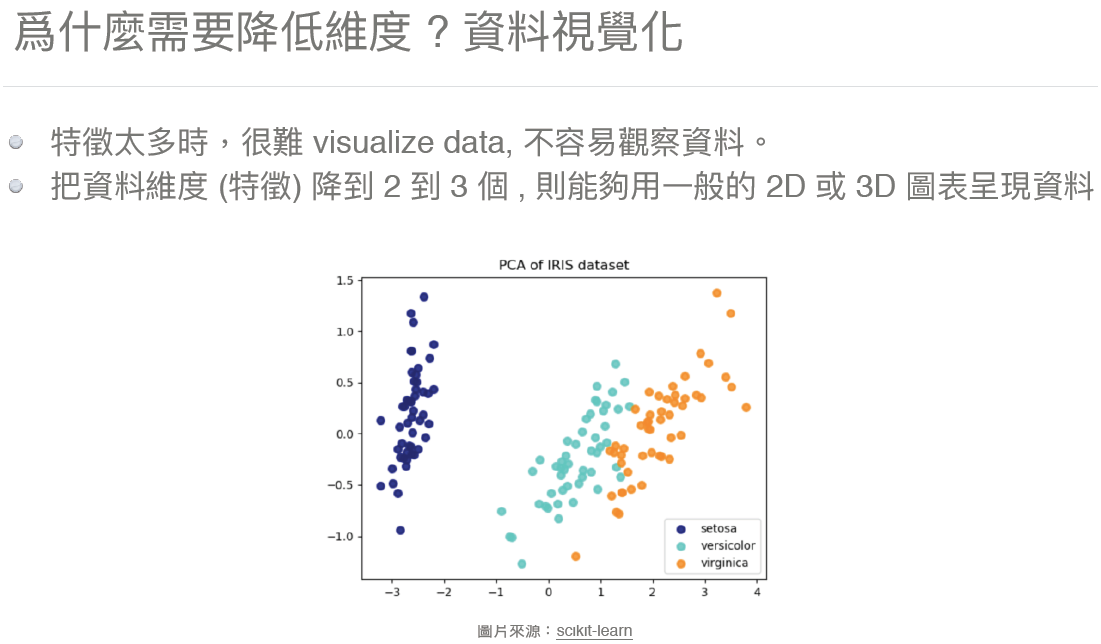 為什麼需要降低維度？資料視覺化

特徵太多時，很難 visualize data, 不容易觀察資料。
把資料維度 (特徵) 降到 2 到 3 個 , 則能夠用一般的 2D 或 3D 圖表呈現資料

PCA of IRIS dataset

1.5
1.0
0.5
0.0
−0.5
−1.0

−3 −2 −1 0 1 2 3 4

setosa
versicolor
virginica

圖片來源：scikit-learn